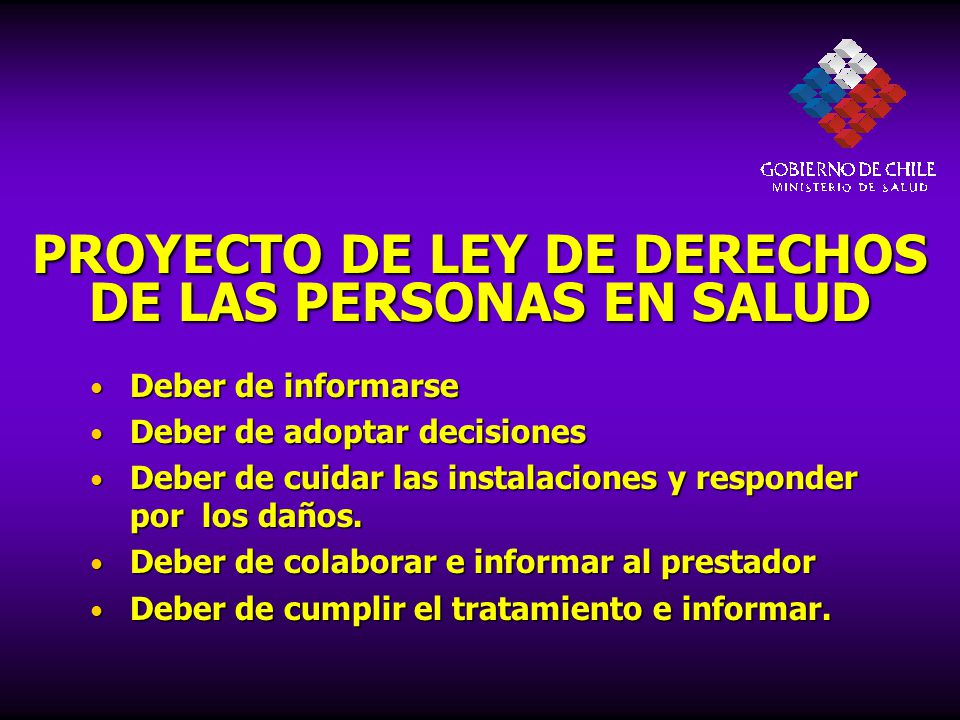 GOBIERNO DE CHILE
MINISTERIO DE SALUD

PROYECTO DE LEY DE DERECHOS DE LAS PERSONAS EN SALUD

• Deber de informarse
• Deber de adoptar decisiones
• Deber de cuidar las instalaciones y responder por los daños.
• Deber de colaborar e informar al prestador
• Deber de cumplir el tratamiento e informar.